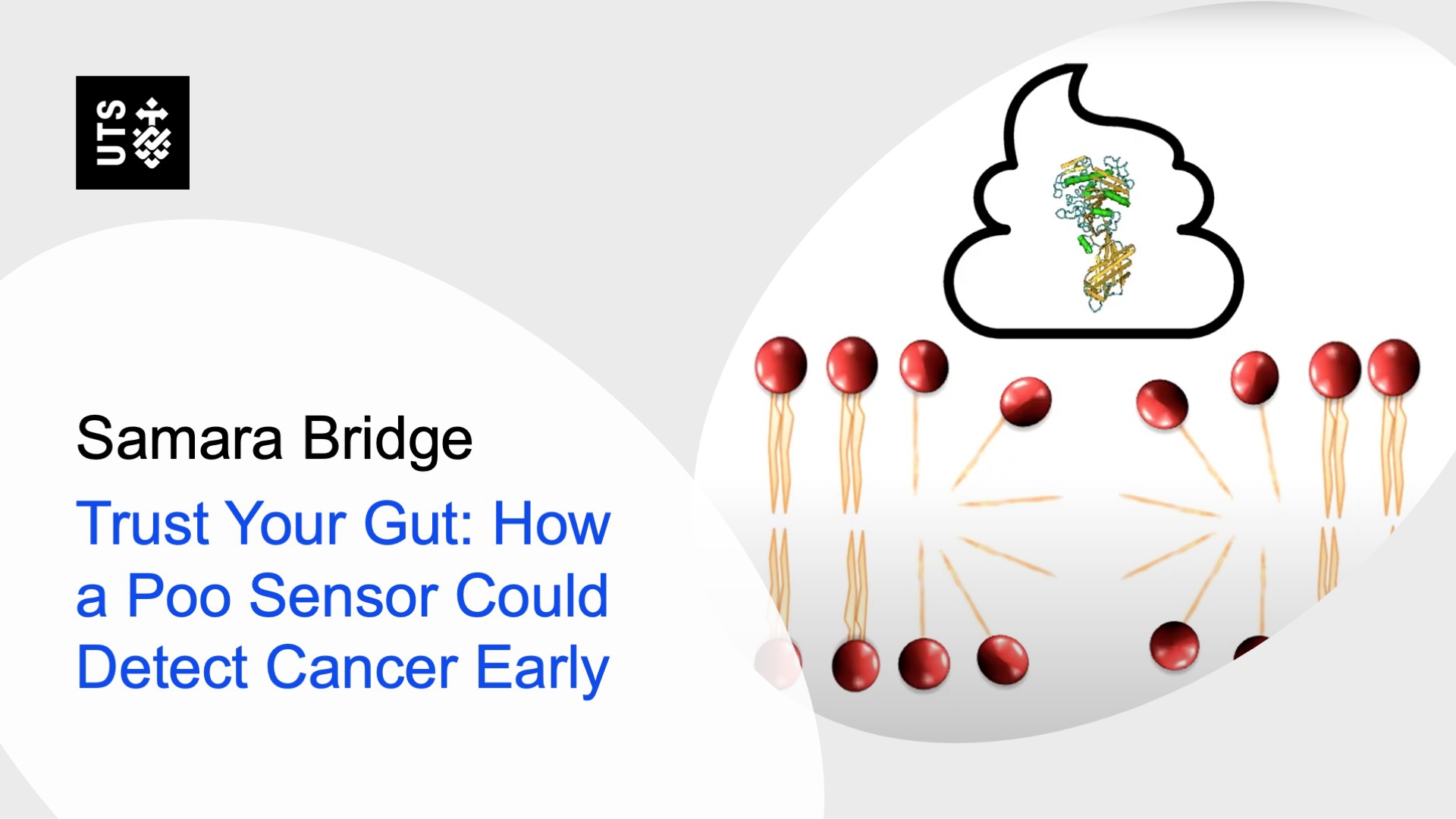 UTS

Samara Bridge

Trust Your Gut: How a Poo Sensor Could Detect Cancer Early